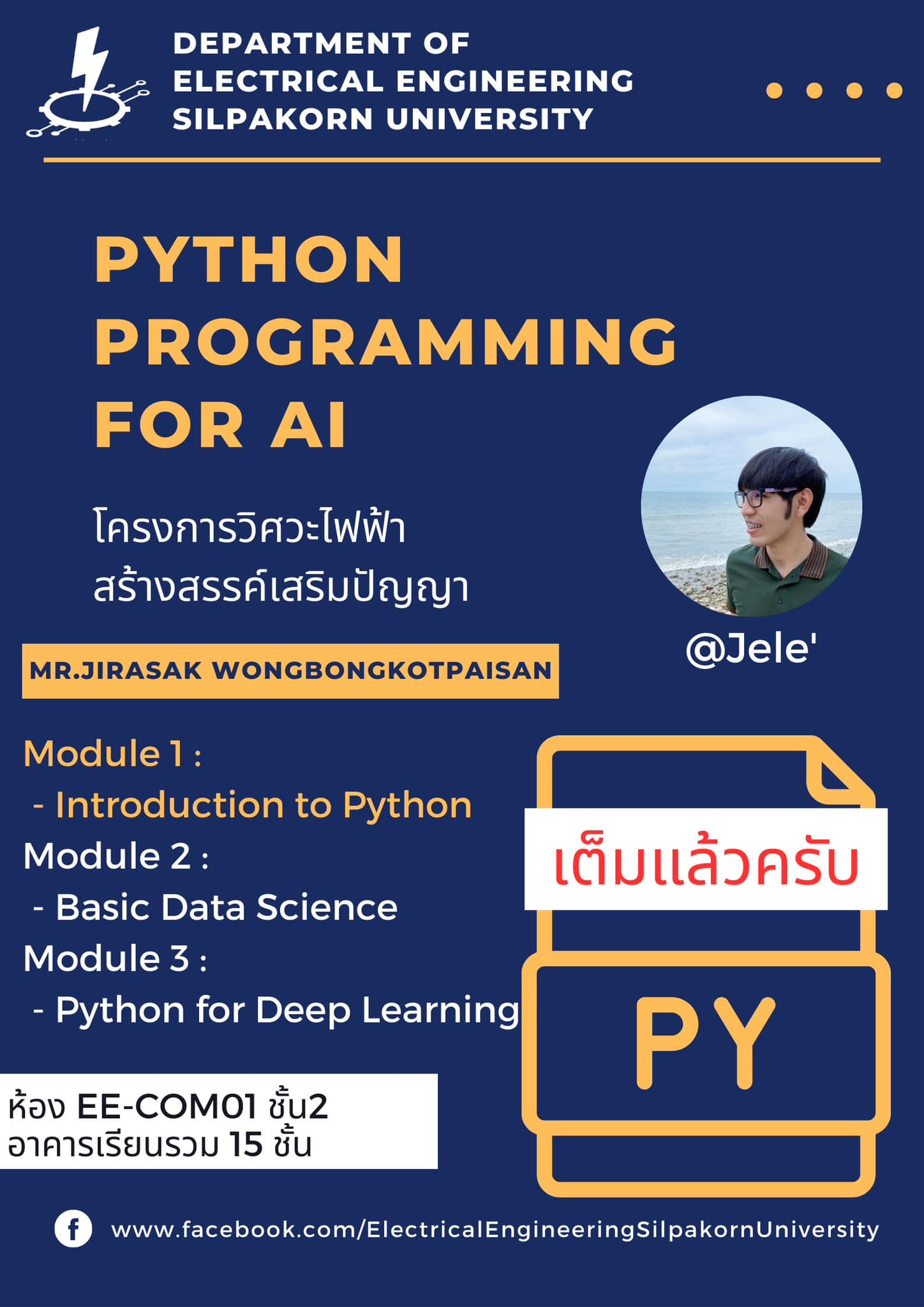 DEPARTMENT OF
ELECTRICAL ENGINEERING
SILPAKORN UNIVERSITY

PYTHON
PROGRAMMING
FOR AI

โครงการวิศวะไฟฟ้า
สร้างสรรค์เสริมปัญญา

@Jele'

MR.JIRASAK WONGBONGKOTPAISAN

Module 1 :
- Introduction to Python
Module 2 :
- Basic Data Science
Module 3 :
- Python for Deep Learning

เต็มแล้วครับ

PY

ห้อง EE-COM01 ชั้น2
อาคารเรียนรวม 15 ชั้น

www.facebook.com/ElectricalEngineeringSilpakornUniversity